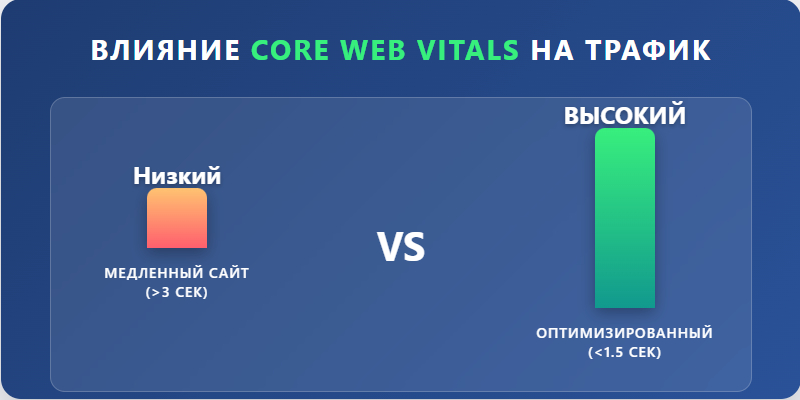 ВЛИЯНИЕ CORE WEB VITALS НА ТРАФИК

Низкий

МЕДЛЕННЫЙ САЙТ
(>3 СЕК)

VS

ВЫСОКИЙ

ОПТИМИЗИРОВАННЫЙ
(<1.5 СЕК)